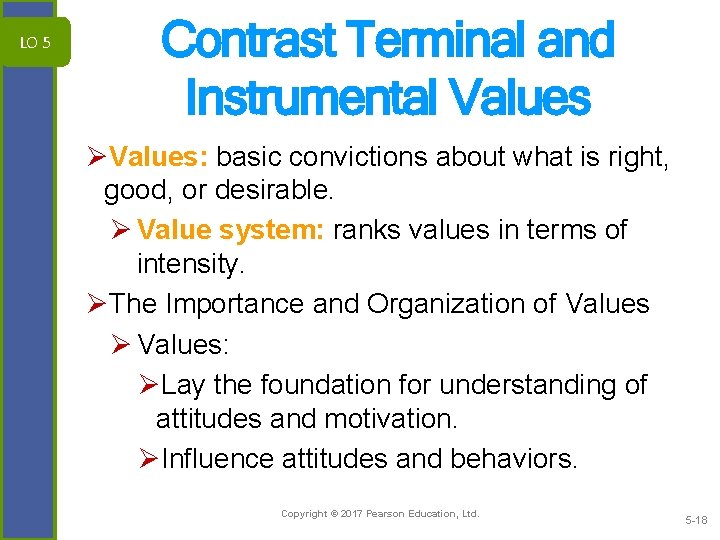 LO 5

Contrast Terminal and Instrumental Values

➢Values: basic convictions about what is right, good, or desirable.

➢ Value system: ranks values in terms of intensity.

➢The Importance and Organization of Values

➢ Values:

➢Lay the foundation for understanding of attitudes and motivation.

➢Influence attitudes and behaviors.

Copyright © 2017 Pearson Education, Ltd.

5-18